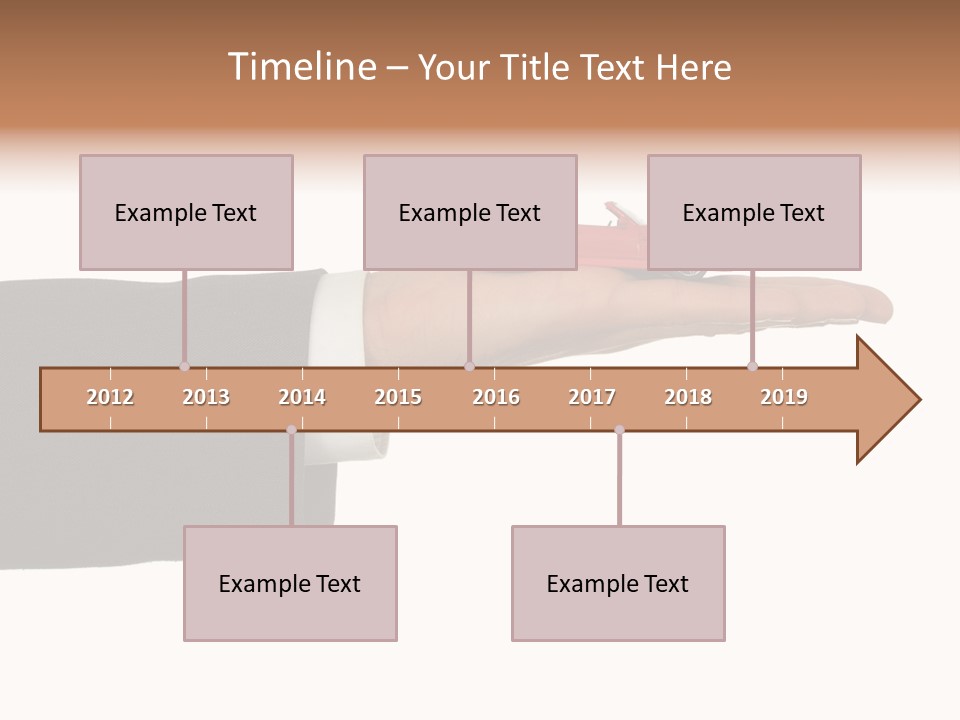 Timeline – Your Title Text Here

Example Text

Example Text

Example Text

2012 2013 2014 2015 2016 2017 2018 2019

Example Text

Example Text